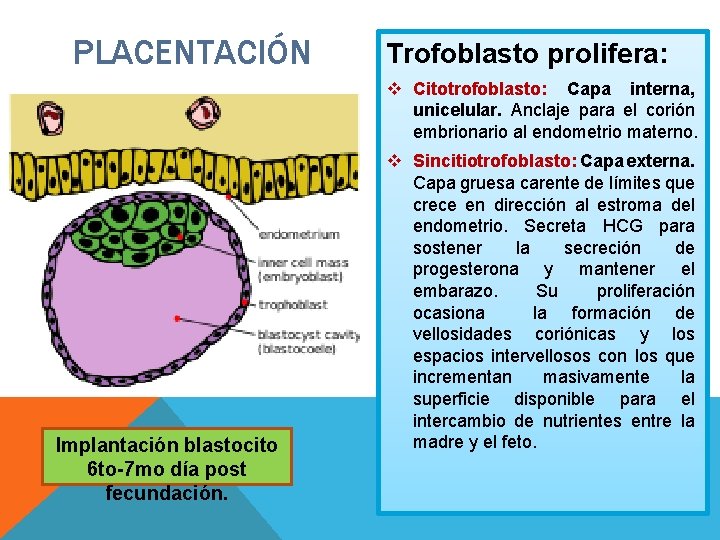 PLACENTACIÓN

endometrium
inner cell mass (embryoblast)
trophoblast
blastocyst cavity (blastocoele)

Implantación blastocito 6to-7mo día post fecundación.

Trofoblasto prolifera:

❖ Citotrofoblasto: Capa interna, unicelular. Anclaje para el corión embrionario al endometrio materno.

❖ Sincitiotrofoblasto: Capa externa. Capa gruesa carente de límites que crece en dirección al estroma del endometrio. Secreta HCG para sostener la secreción de progesterona y mantener el embarazo. Su proliferación ocasiona la formación de vellosidades coriónicas y los espacios intervellosos con los que incrementan masivamente la superficie disponible para el intercambio de nutrientes entre la madre y el feto.